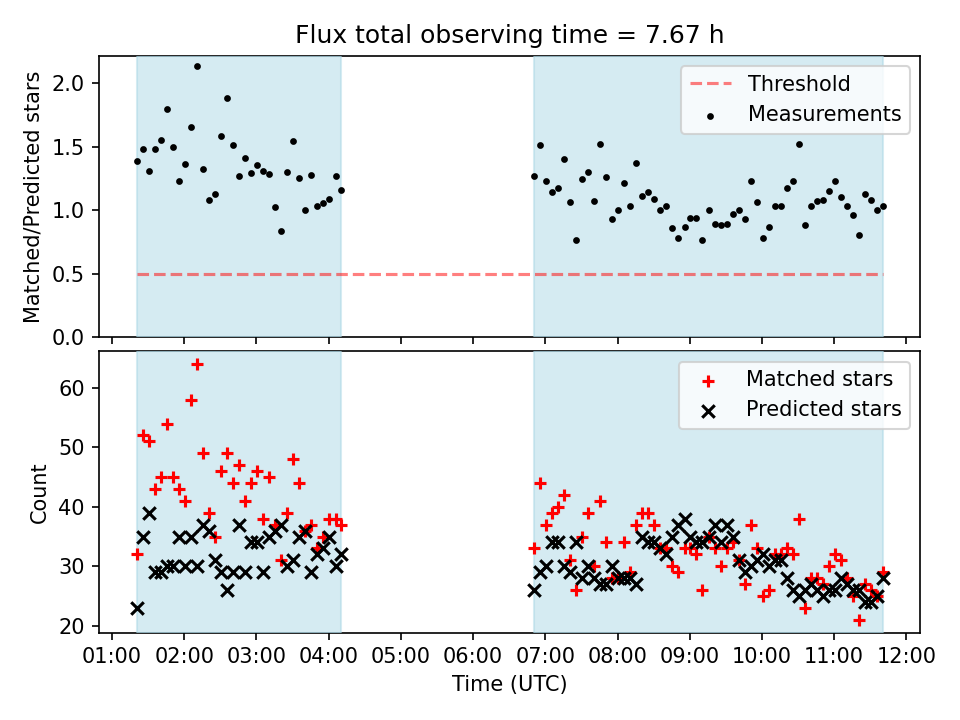 Flux total observing time = 7.67 h

Matched/Predicted stars

2.0
1.5
1.0
0.5
0.0

Threshold
Measurements

Count

60
50
40
30
20

Matched stars
Predicted stars

01:00 02:00 03:00 04:00 05:00 06:00 07:00 08:00 09:00 10:00 11:00 12:00

Time (UTC)